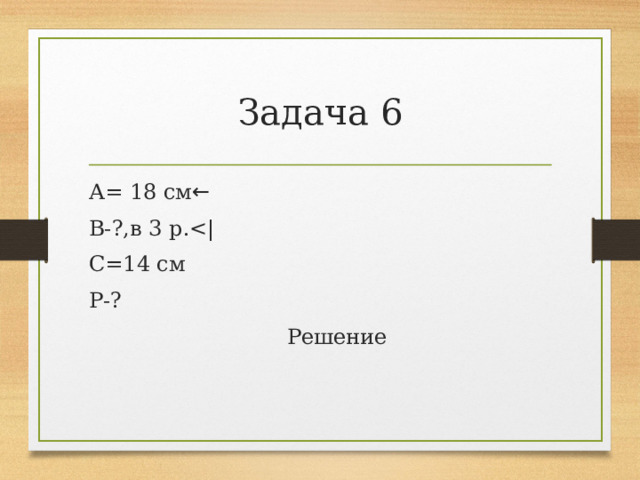 Задача 6

А= 18 см←

В-?,в 3 р.<|

С=14 см

Р-?

Решение